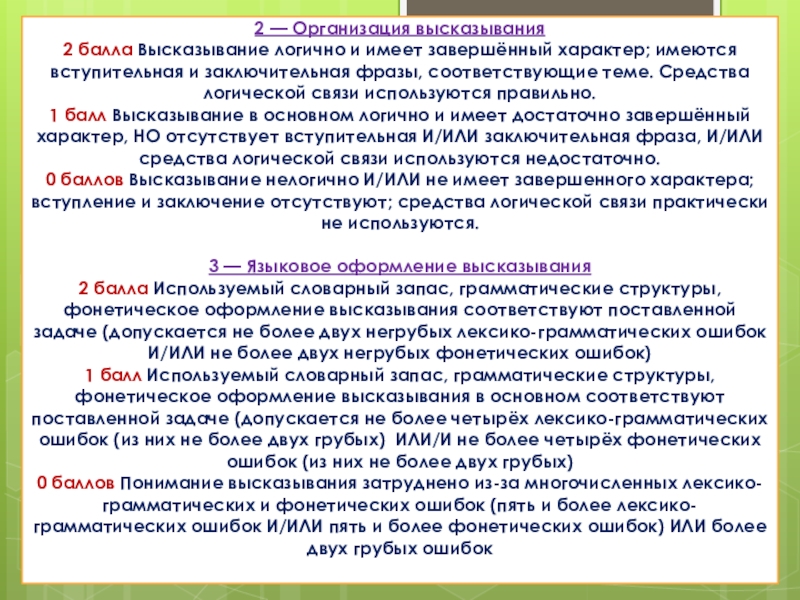 2 — Организация высказывания
2 балла Высказывание логично и имеет завершённый характер; имеются вступительная и заключительная фразы, соответствующие теме. Средства логической связи используются правильно.
1 балл Высказывание в основном логично и имеет достаточно завершённый характер, НО отсутствует вступительная И/ИЛИ заключительная фраза, И/ИЛИ средства логической связи используются недостаточно.
0 баллов Высказывание нелогично И/ИЛИ не имеет завершенного характера; вступление и заключение отсутствуют; средства логической связи практически не используются.

3 — Языковое оформление высказывания
2 балла Используемый словарный запас, грамматические структуры, фонетическое оформление высказывания соответствуют поставленной задаче (допускается не более двух негрубых лексико-грамматических ошибок И/ИЛИ не более двух негрубых фонетических ошибок)
1 балл Используемый словарный запас, грамматические структуры, фонетическое оформление высказывания в основном соответствуют поставленной задаче (допускается не более четырёх лексико-грамматических ошибок (из них не более двух грубых) ИЛИ/И не более четырёх фонетических ошибок (из них не более двух грубых)
0 баллов Понимание высказывания затруднено из-за многочисленных лексико-грамматических и фонетических ошибок (пять и более лексико-грамматических ошибок И/ИЛИ пять и более фонетических ошибок) ИЛИ более двух грубых ошибок